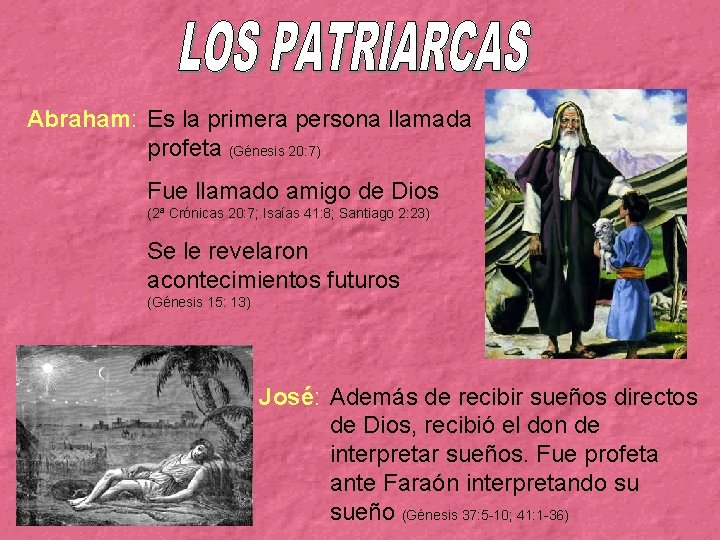 LOS PATRIARCAS

Abraham: Es la primera persona llamada profeta (Génesis 20:7)

Fue llamado amigo de Dios (2ª Crónicas 20:7; Isaías 41:8; Santiago 2:23)

Se le revelaron acontecimientos futuros (Génesis 15: 13)

José: Además de recibir sueños directos de Dios, recibió el don de interpretar sueños. Fue profeta ante Faraón interpretando su sueño (Génesis 37:5-10; 41:1-36)